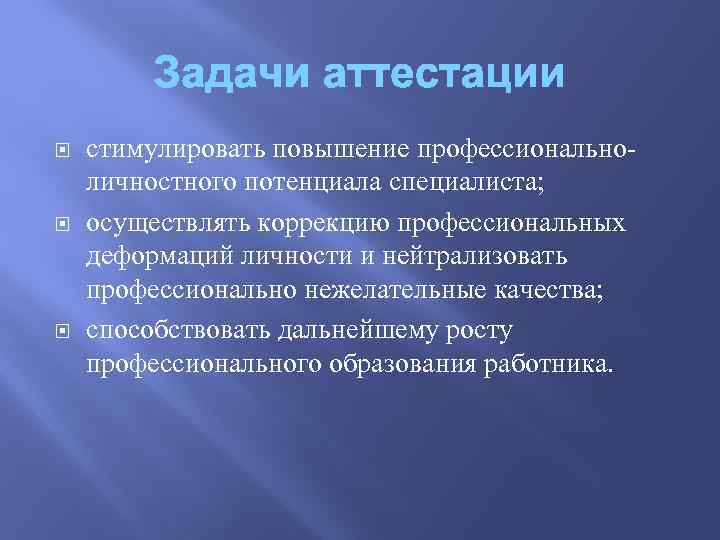 Задачи аттестации

стимулировать повышение профессионально-личностного потенциала специалиста;

осуществлять коррекцию профессиональных деформаций личности и нейтрализовать профессионально нежелательные качества;

способствовать дальнейшему росту профессионального образования работника.